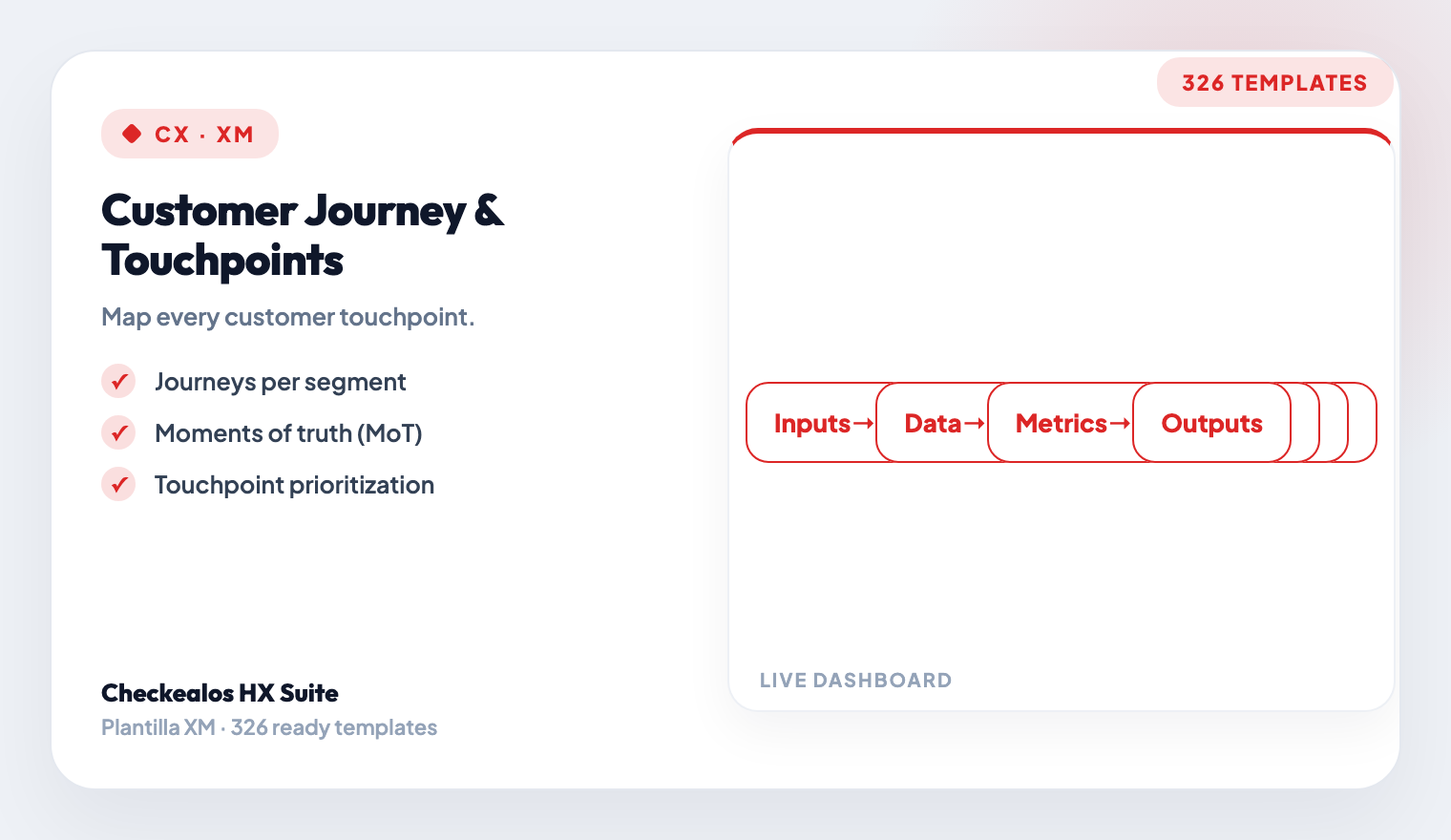 326 TEMPLATES

CX · XM

Customer Journey & Touchpoints

Map every customer touchpoint.

✓ Journeys per segment
✓ Moments of truth (MoT)
✓ Touchpoint prioritization

Inputs→ Data→ Metrics→ Outputs

LIVE DASHBOARD

Checkealos HX Suite
Plantilla XM · 326 ready templates